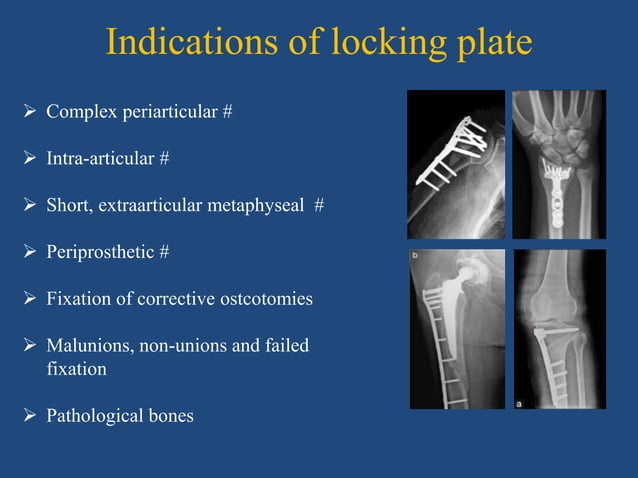 Indications of locking plate

➢ Complex periarticular #

➢ Intra-articular #

➢ Short, extraarticular metaphyseal #

➢ Periprosthetic #

➢ Fixation of corrective ostcotomies

➢ Malunions, non-unions and failed fixation

➢ Pathological bones

b

a